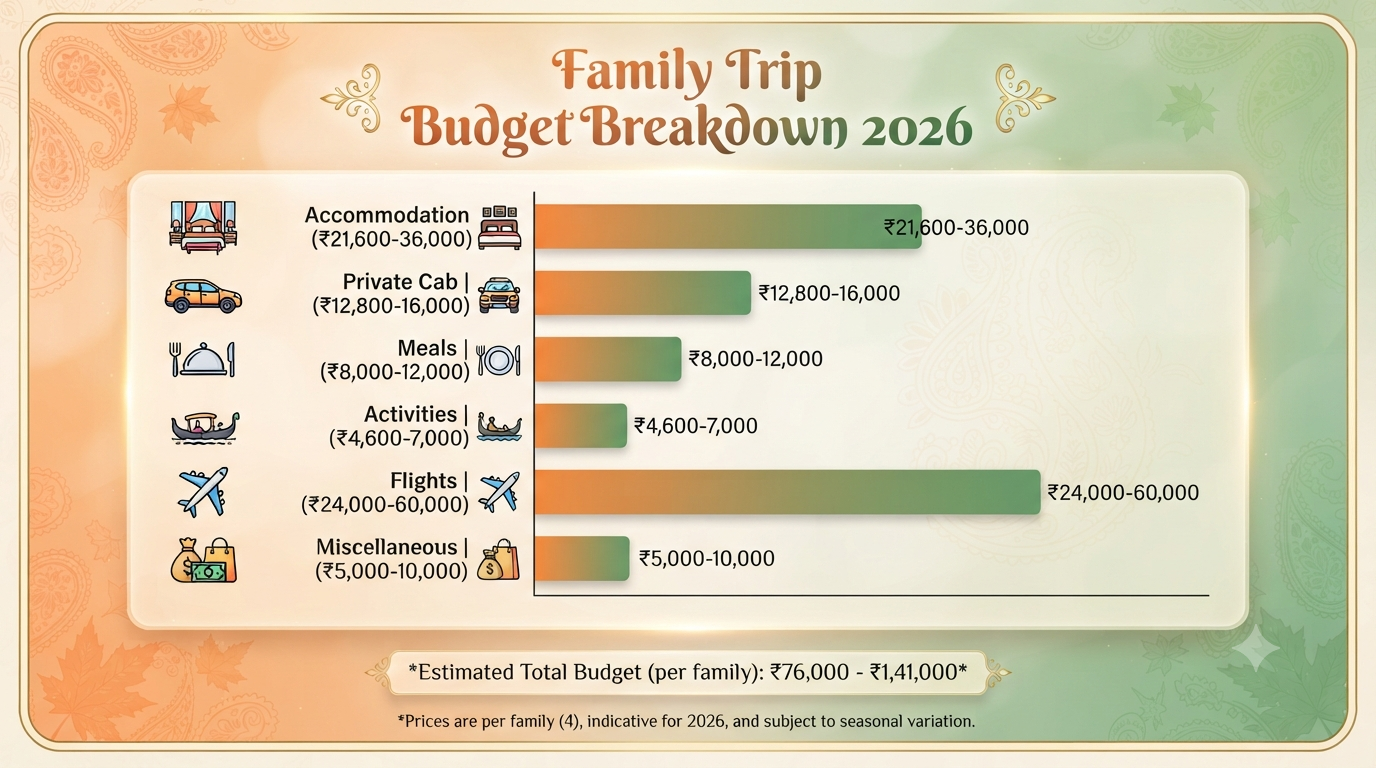 Family Trip Budget Breakdown 2026

Accommodation (₹21,600-36,000)
₹21,600-36,000

Private Cab | (₹12,800-16,000)
₹12,800-16,000

Meals | (₹8,000-12,000)
₹8,000-12,000

Activities | (₹4,600-7,000)
₹4,600-7,000

Flights | (₹24,000-60,000)
₹24,000-60,000

Miscellaneous | (₹5,000-10,000)
₹5,000-10,000

*Estimated Total Budget (per family): ₹76,000 - ₹1,41,000*

*Prices are per family (4), indicative for 2026, and subject to seasonal variation.